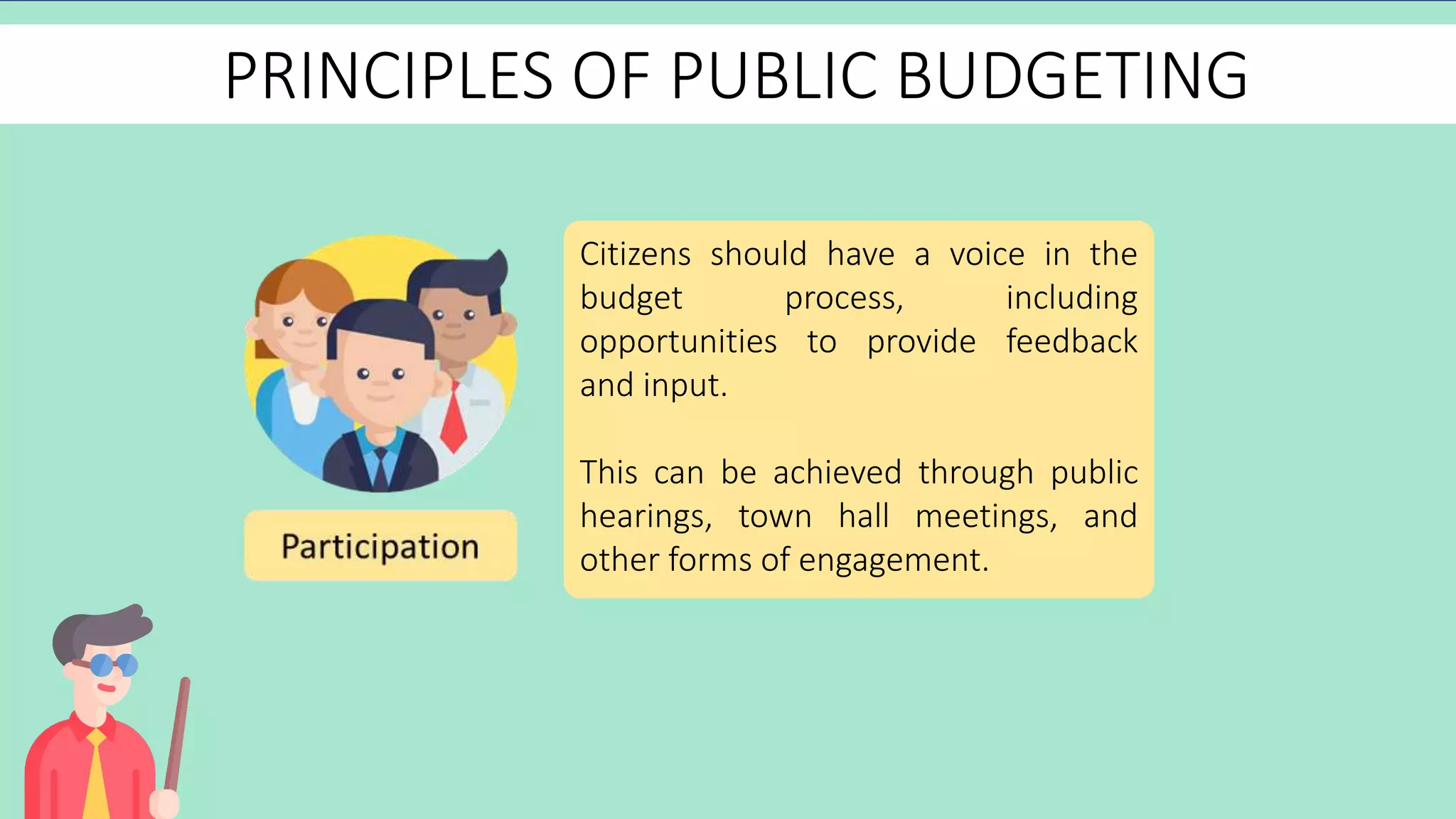 PRINCIPLES OF PUBLIC BUDGETING

Participation

Citizens should have a voice in the budget process, including opportunities to provide feedback and input.

This can be achieved through public hearings, town hall meetings, and other forms of engagement.